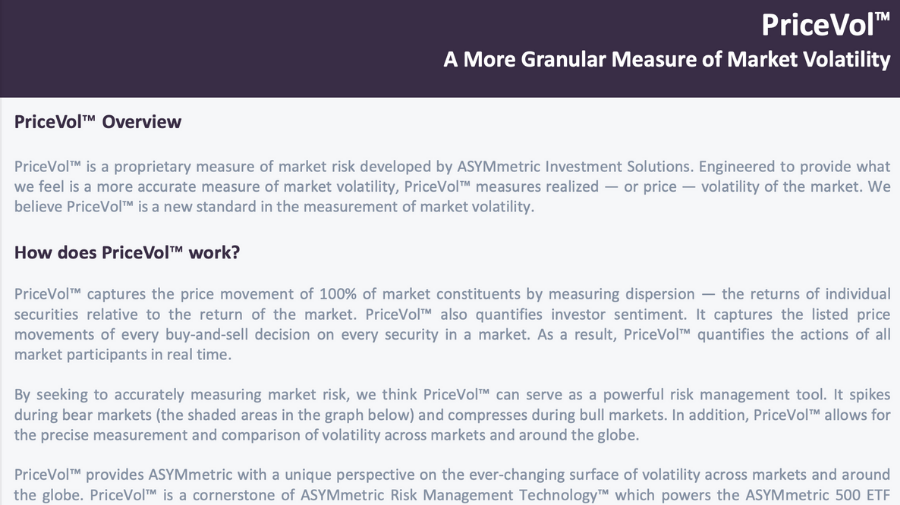 PriceVol™
A More Granular Measure of Market Volatility

PriceVol™ Overview

PriceVol™ is a proprietary measure of market risk developed by ASYMmetric Investment Solutions. Engineered to provide what we feel is a more accurate measure of market volatility, PriceVol™ measures realized — or price — volatility of the market. We believe PriceVol™ is a new standard in the measurement of market volatility.

How does PriceVol™ work?

PriceVol™ captures the price movement of 100% of market constituents by measuring dispersion — the returns of individual securities relative to the return of the market. PriceVol™ also quantifies investor sentiment. It captures the listed price movements of every buy-and-sell decision on every security in a market. As a result, PriceVol™ quantifies the actions of all market participants in real time.

By seeking to accurately measuring market risk, we think PriceVol™ can serve as a powerful risk management tool. It spikes during bear markets (the shaded areas in the graph below) and compresses during bull markets. In addition, PriceVol™ allows for the precise measurement and comparison of volatility across markets and around the globe.

PriceVol™ provides ASYMmetric with a unique perspective on the ever-changing surface of volatility across markets and around the globe. PriceVol™ is a cornerstone of ASYMmetric Risk Management Technology™ which powers the ASYMmetric 500 ETF